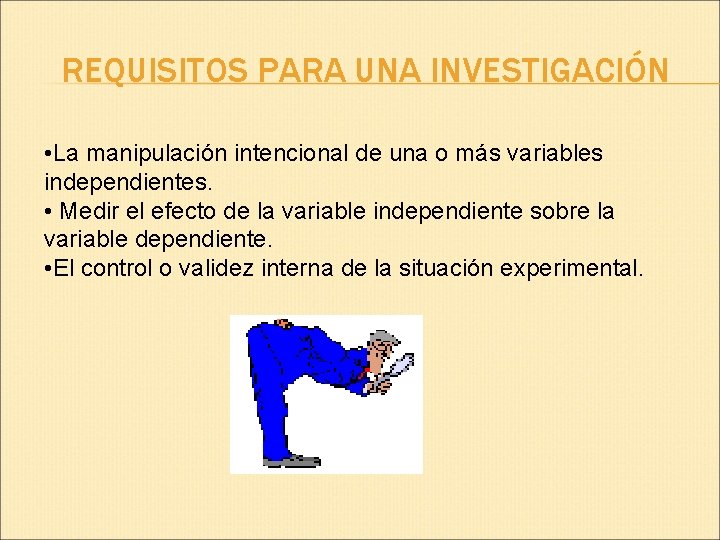 REQUISITOS PARA UNA INVESTIGACIÓN

•La manipulación intencional de una o más variables independientes.
• Medir el efecto de la variable independiente sobre la variable dependiente.
•El control o validez interna de la situación experimental.